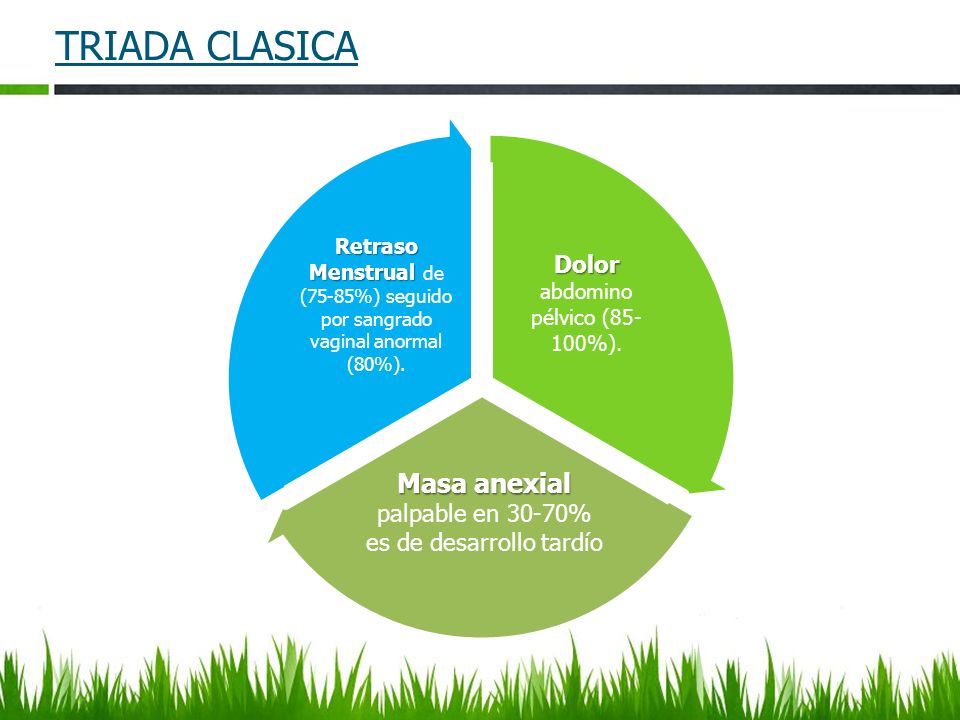 TRIADA CLASICA

Retraso Menstrual de (75-85%) seguido por sangrado vaginal anormal (80%).

Dolor abdomino pélvico (85-100%).

Masa anexial palpable en 30-70% es de desarrollo tardío